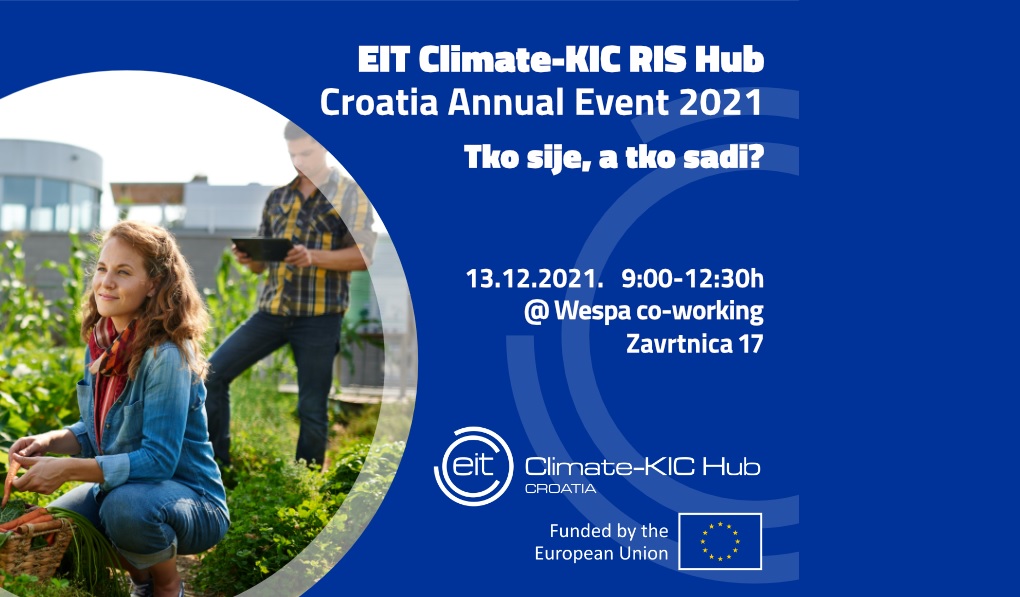 EIT Climate-KIC RIS Hub
Croatia Annual Event 2021

Tko sije, a tko sadi?

13.12.2021. 9:00-12:30h
@ Wespa co-working
Zavrtnica 17

eit Climate-KIC Hub
CROATIA

Funded by the
European Union